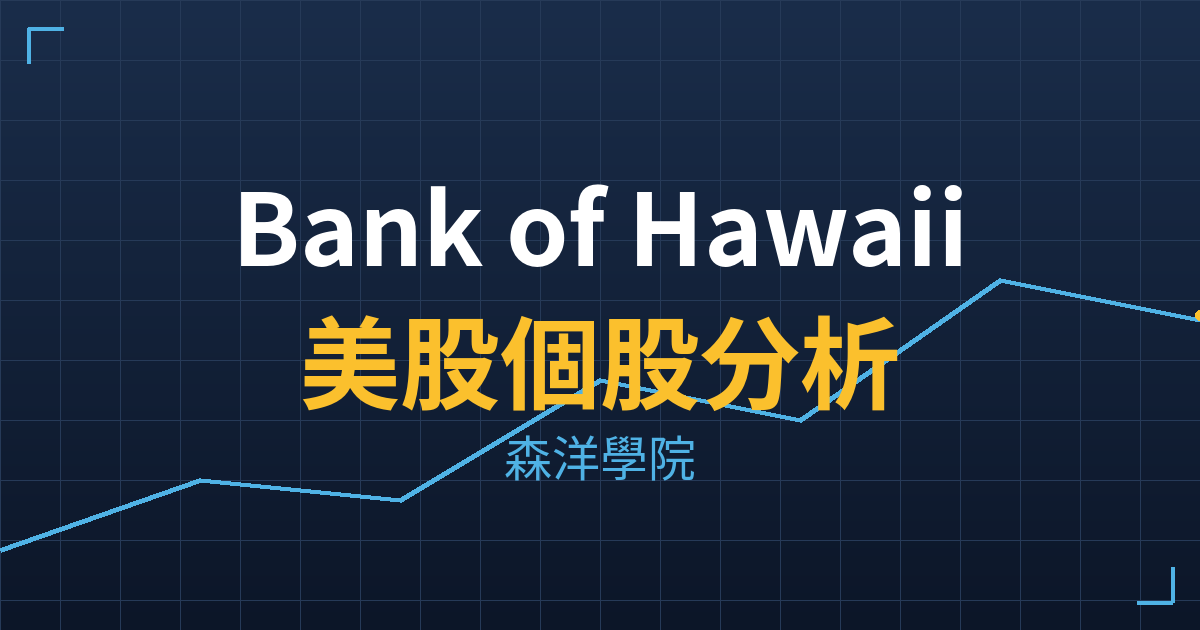 Bank of Hawaii
美股個股分析
森洋學院